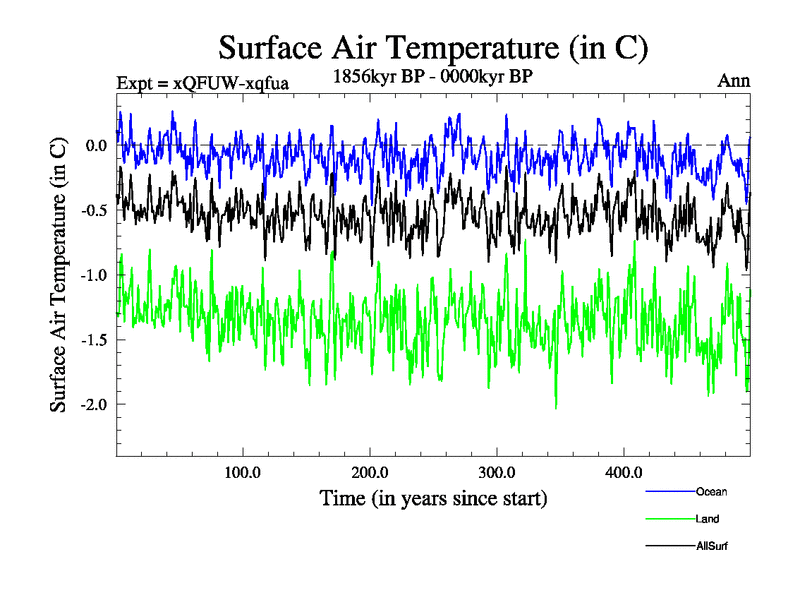 Surface Air Temperature (in C)

Expt = xQFUW-xqfua

1856kyr BP - 0000kyr BP

Ann

Surface Air Temperature (in C)

0.0
-0.5
-1.0
-1.5
-2.0

100.0
200.0
300.0
400.0

Time (in years since start)

Ocean
Land
AllSurf